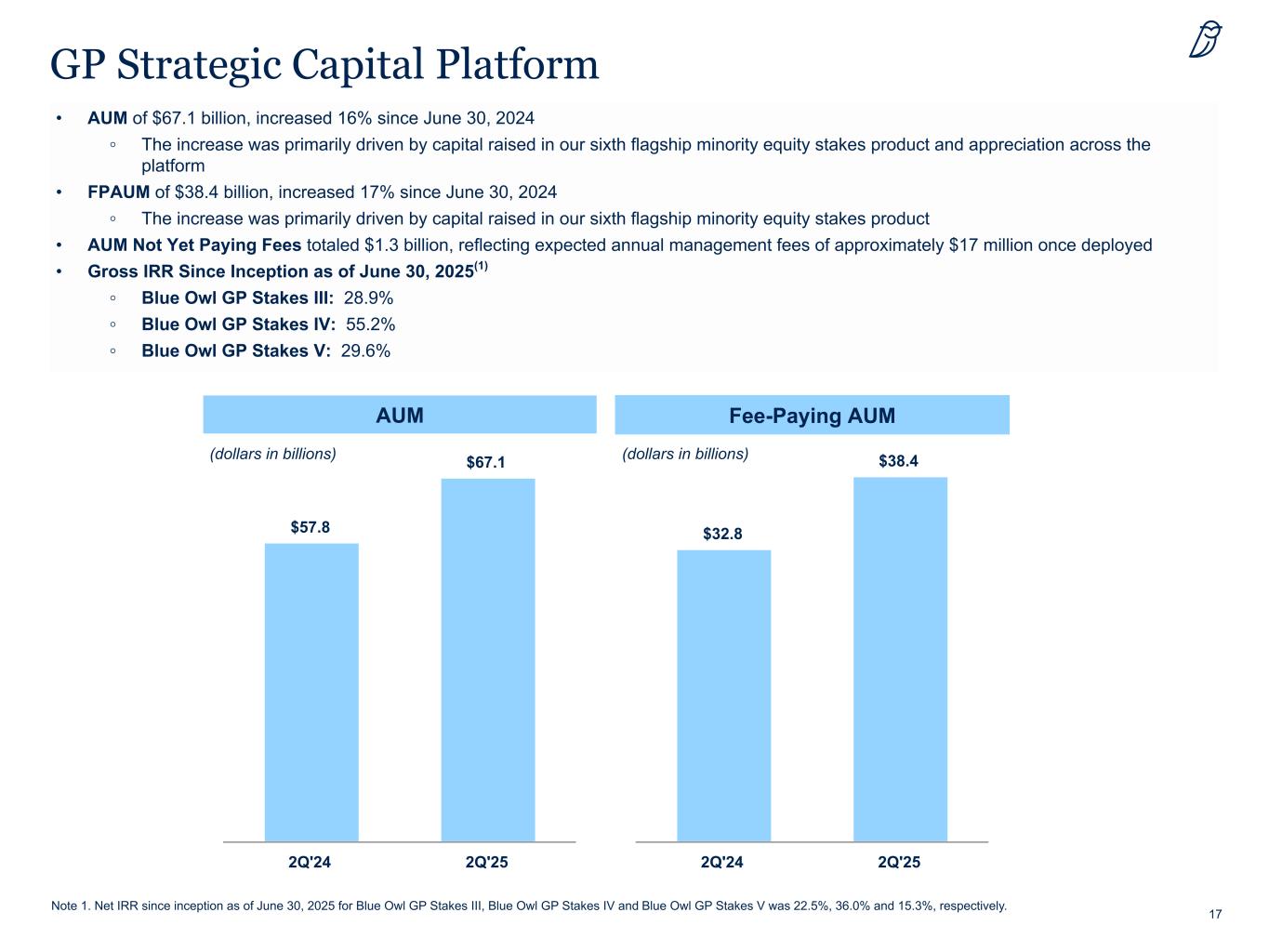 GP Strategic Capital Platform

• **AUM** of \$67.1 billion, increased 16% since June 30, 2024
◦ The increase was primarily driven by capital raised in our sixth flagship minority equity stakes product and appreciation across the platform
• **FPAUM** of \$38.4 billion, increased 17% since June 30, 2024
◦ The increase was primarily driven by capital raised in our sixth flagship minority equity stakes product
• **AUM Not Yet Paying Fees** totaled \$1.3 billion, reflecting expected annual management fees of approximately \$17 million once deployed
• **Gross IRR Since Inception as of June 30, 2025**$^{(1)}$
◦ **Blue Owl GP Stakes III:** 28.9%
◦ **Blue Owl GP Stakes IV:** 55.2%
◦ **Blue Owl GP Stakes V:** 29.6%

AUM

(dollars in billions)

\$57.8
\$67.1

2Q'24
2Q'25

Fee-Paying AUM

(dollars in billions)

\$32.8
\$38.4

2Q'24
2Q'25

Note 1. Net IRR since inception as of June 30, 2025 for Blue Owl GP Stakes III, Blue Owl GP Stakes IV and Blue Owl GP Stakes V was 22.5%, 36.0% and 15.3%, respectively.

17